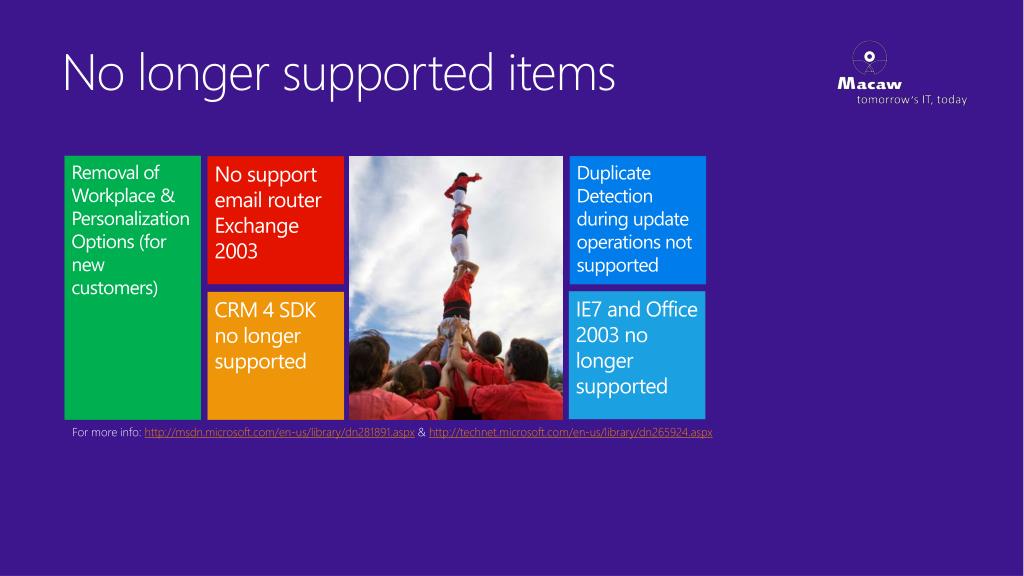 No longer supported items

Macaw
tomorrow's IT, today

Removal of Workplace & Personalization Options (for new customers)

No support email router Exchange 2003

CRM 4 SDK no longer supported

Duplicate Detection during update operations not supported

IE7 and Office 2003 no longer supported

For more info: http://msdn.microsoft.com/en-us/library/dn281891.aspx & http://technet.microsoft.com/en-us/library/dn265924.aspx